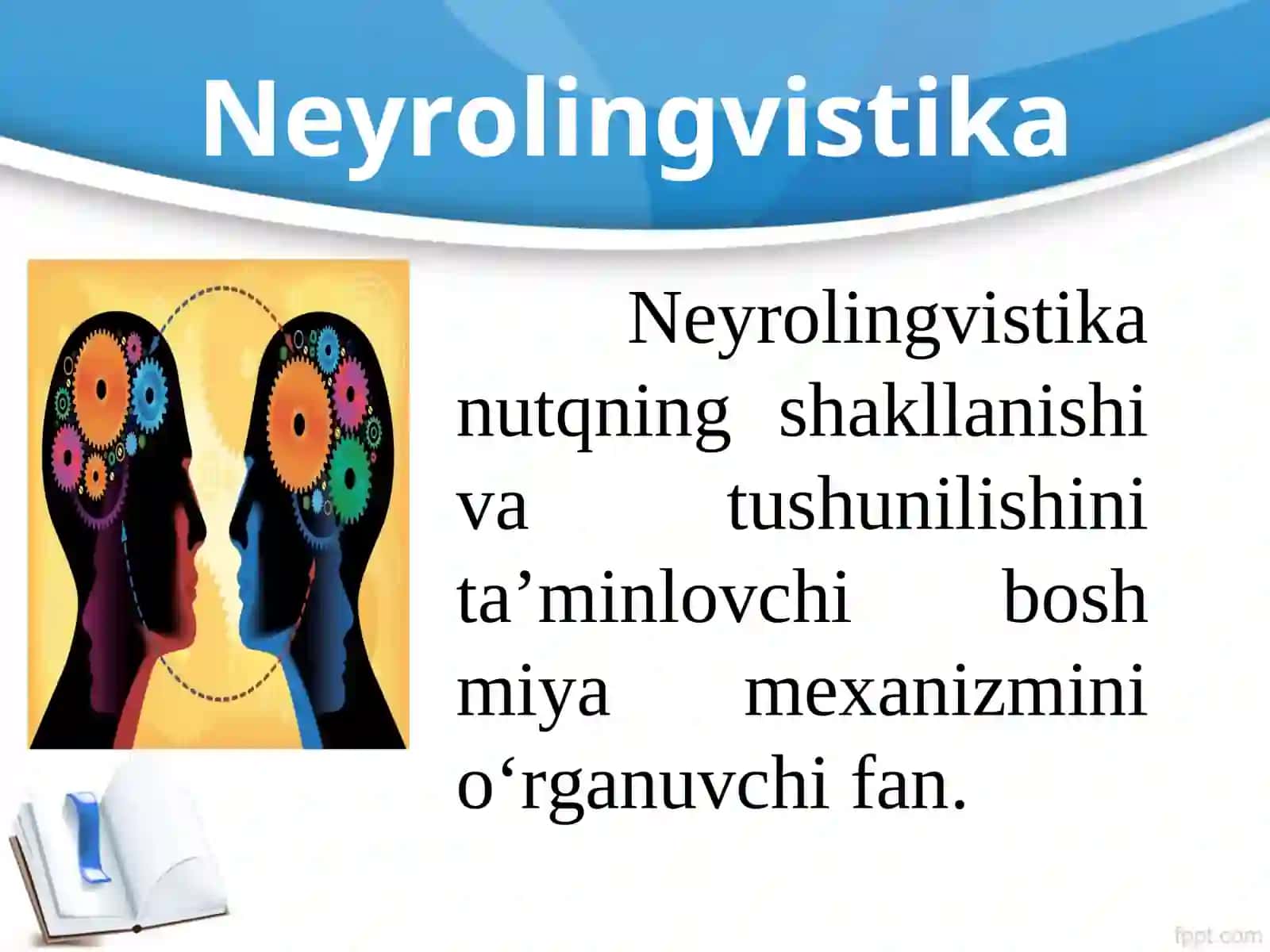 Neyrolingvistika

Neyrolingvistika nutqning shakllanishi va tushunilishini ta’minlovchi bosh miya mexanizmini o‘rganuvchi fan.

fppt.com